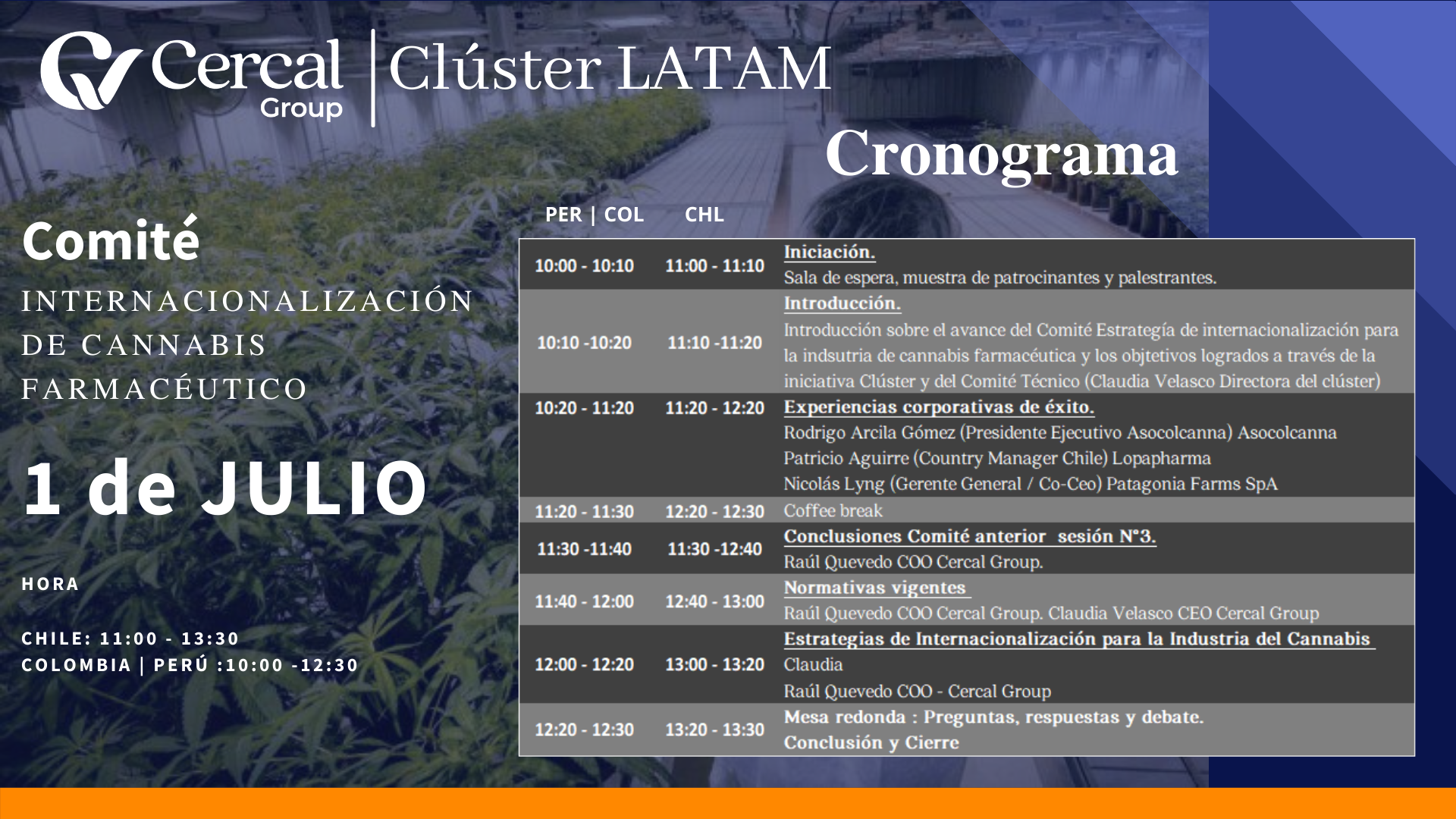 Cercal Group | Clúster LATAM

Cronograma

Comité
INTERNACIONALIZACIÓN DE CANNABIS FARMACÉUTICO

1 de JULIO

HORA

CHILE: 11:00 - 13:30
COLOMBIA | PERÚ :10:00 -12:30

| PER \| COL | CHL | |
|---|---|---|
| 10:00 - 10:10 | 11:00 - 11:10 | Iniciación. Sala de espera, muestra de patrocinantes y palestrantes. |
| 10:10 -10:20 | 11:10 -11:20 | Introducción. Introducción sobre el avance del Comité Estrategía de internacionalización para la indsutria de cannabis farmacéutica y los objtetivos logrados a través de la iniciativa Clúster y del Comité Técnico (Claudia Velasco Directora del clúster) |
| 10:20 - 11:20 | 11:20 - 12:20 | Experiencias corporativas de éxito. Rodrigo Arcila Gómez (Presidente Ejecutivo Asocolcanna) Asocolcanna Patricio Aguirre (Country Manager Chile) Lopapharma Nicolás Lyng (Gerente General / Co-Ceo) Patagonia Farms SpA |
| 11:20 - 11:30 | 12:20 - 12:30 | Coffee break |
| 11:30 -11:40 | 11:30 -12:40 | Conclusiones Comité anterior sesión N°3. Raúl Quevedo COO Cercal Group. |
| 11:40 - 12:00 | 12:40 - 13:00 | Normativas vigentes Raúl Quevedo COO Cercal Group. Claudia Velasco CEO Cercal Group |
| 12:00 - 12:20 | 13:00 - 13:20 | Estrategias de Internacionalización para la Industria del Cannabis Claudia Raúl Quevedo COO - Cercal Group |
| 12:20 - 12:30 | 13:20 - 13:30 | Mesa redonda : Preguntas, respuestas y debate. Conclusión y Cierre |